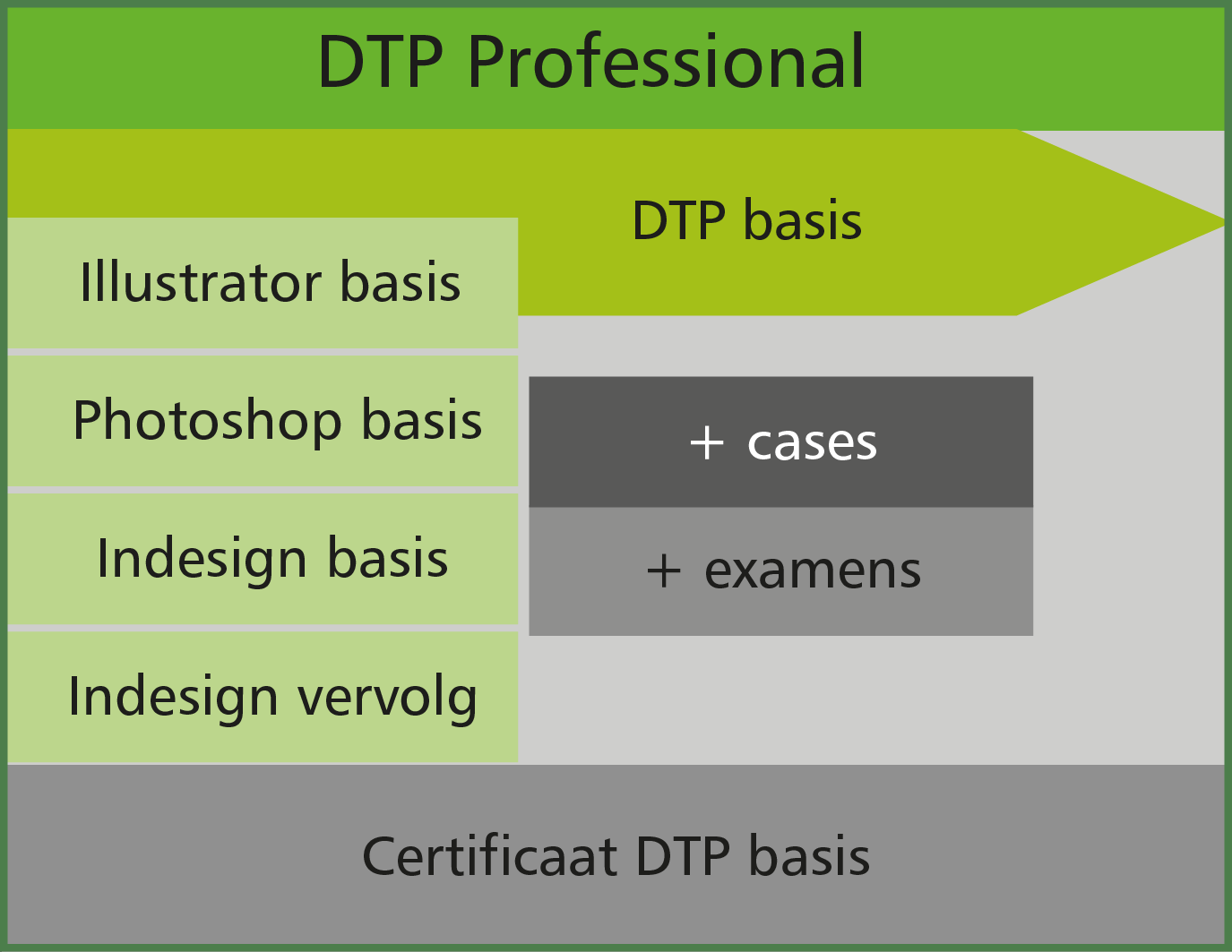 DTP Professional

DTP basis

Illustrator basis

Photoshop basis

Indesign basis

Indesign vervolg

+ cases

+ examens

Certificaat DTP basis